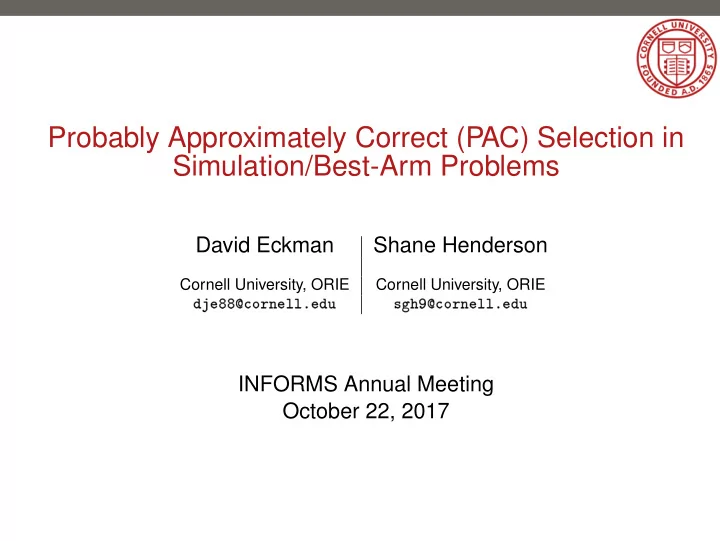 CORNELL UNIVERSITY FOUNDED A.D. 1865

Probably Approximately Correct (PAC) Selection in Simulation/Best-Arm Problems

David Eckman
Cornell University, ORIE
dje88@cornell.edu

Shane Henderson
Cornell University, ORIE
sgh9@cornell.edu

INFORMS Annual Meeting
October 22, 2017